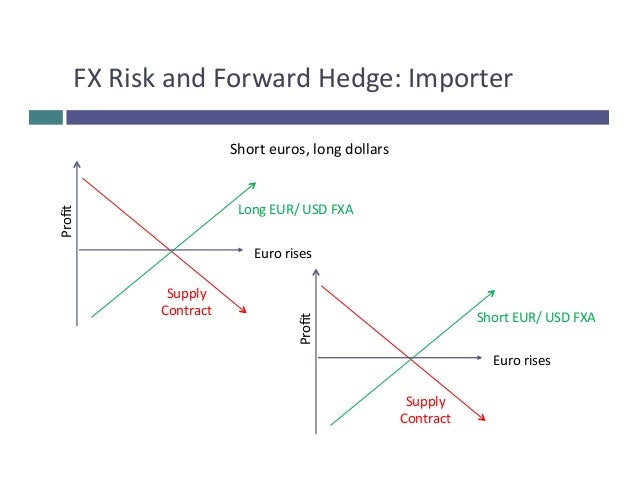 FX Risk and Forward Hedge: Importer

Short euros, long dollars

Profit

Long EUR/ USD FXA

Euro rises

Supply Contract

Profit

Short EUR/ USD FXA

Euro rises

Supply Contract